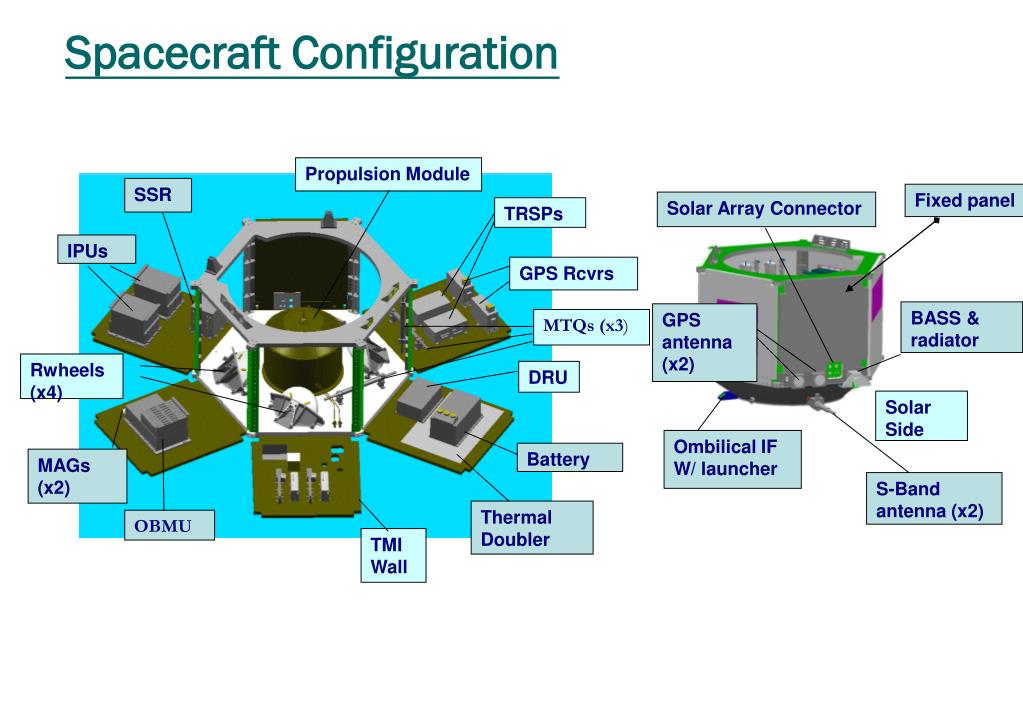 Spacecraft Configuration

SSR

Propulsion Module

TRSPs

IPUs

GPS Rcvrs

MTQs (x3)

Rwheels (x4)

DRU

MAGs (x2)

Battery

OBMU

Thermal Doubler

TMI Wall

Solar Array Connector

Fixed panel

GPS antenna (x2)

BASS & radiator

Solar Side

Ombilical IF W/ launcher

S-Band antenna (x2)